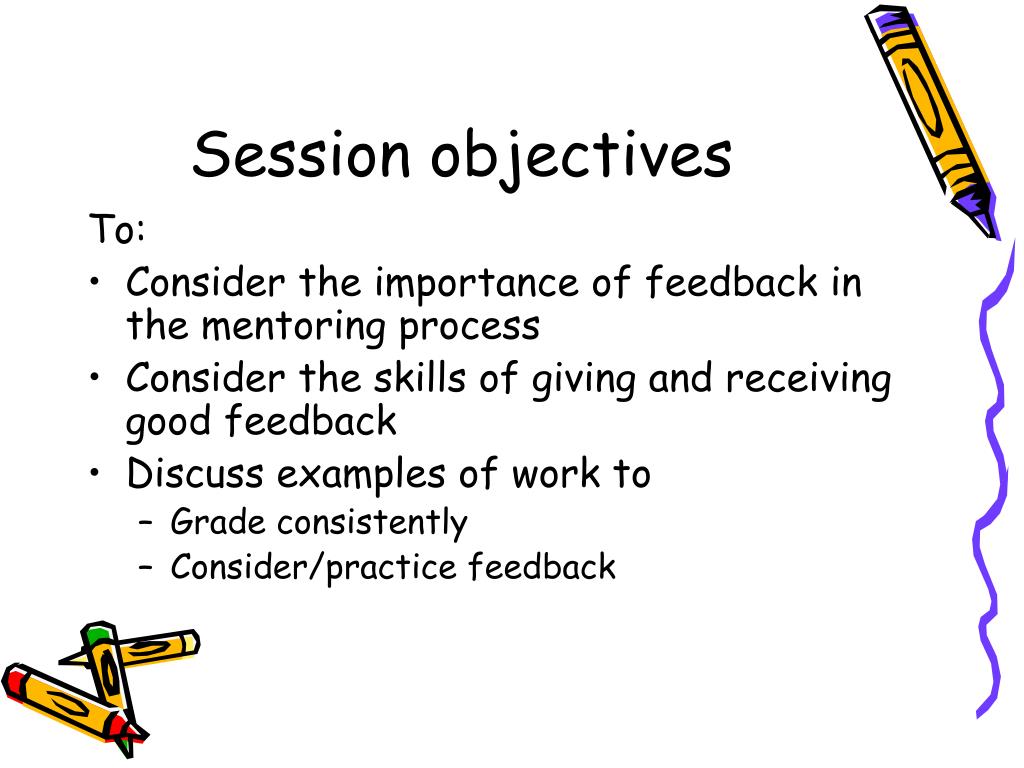 Session objectives

To:

• Consider the importance of feedback in the mentoring process
• Consider the skills of giving and receiving good feedback
• Discuss examples of work to
  – Grade consistently
  – Consider/practice feedback